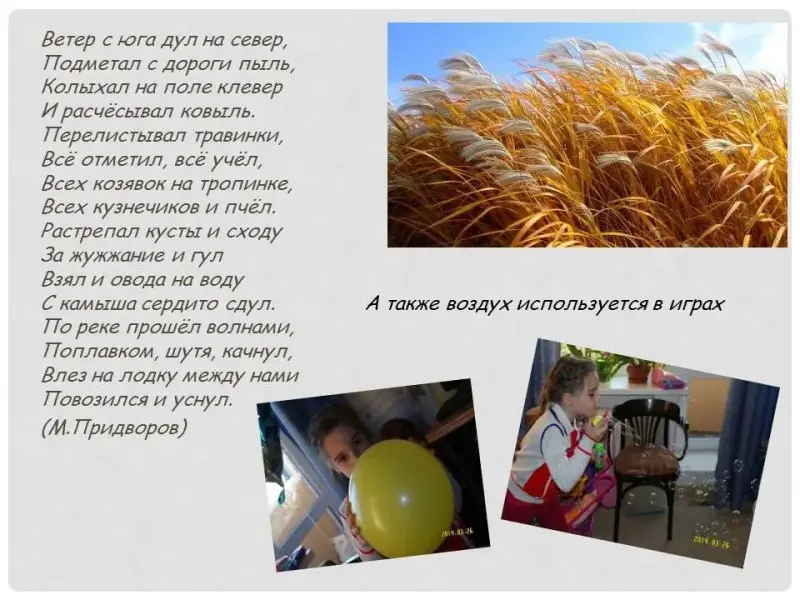 Ветер с юга дул на север,
Подметал с дороги пыль,
Колыхал на поле клевер
И расчёсывал ковыль.
Перелистывал травинки,
Всё отметил, всё учёл,
Всех козявок на тропинке,
Всех кузнечиков и пчёл.
Растрепал кусты и сходу
За жужжание и гул
Взял и овода на воду
С камыша сердито сдул.
По реке прошёл волнами,
Поплавком, шутя, качнул,
Влез на лодку между нами
Повозился и уснул.
(М.Придворов)

А также воздух используется в играх

2019.03.26

2019.03.26